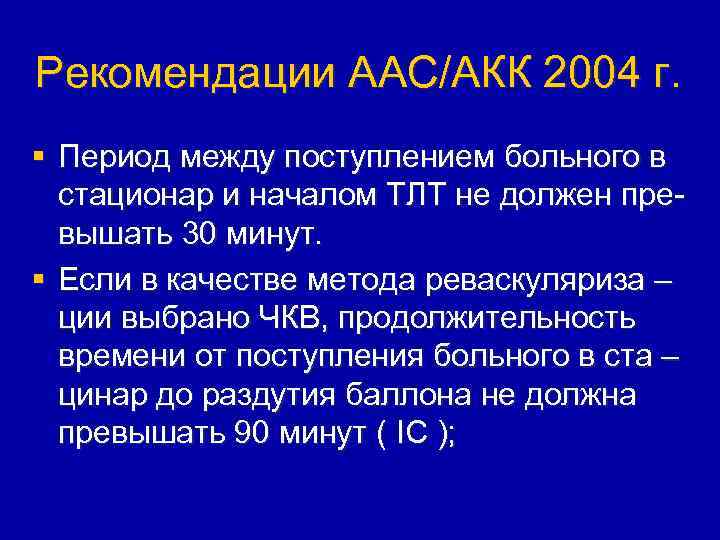 Рекомендации ААС/АКК 2004 г.

▪ Период между поступлением больного в стационар и началом ТЛТ не должен превышать 30 минут.

▪ Если в качестве метода реваскуляриза – ции выбрано ЧКВ, продолжительность времени от поступления больного в ста – цинар до раздутия баллона не должна превышать 90 минут ( IC );